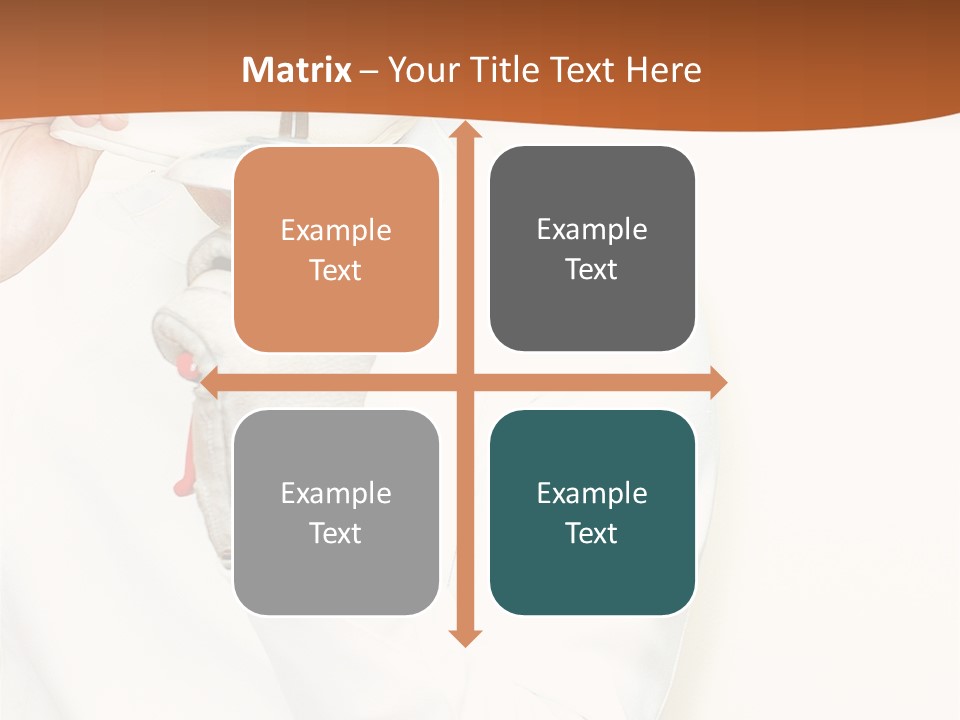 Matrix – Your Title Text Here

Example Text

Example Text

Example Text

Example Text